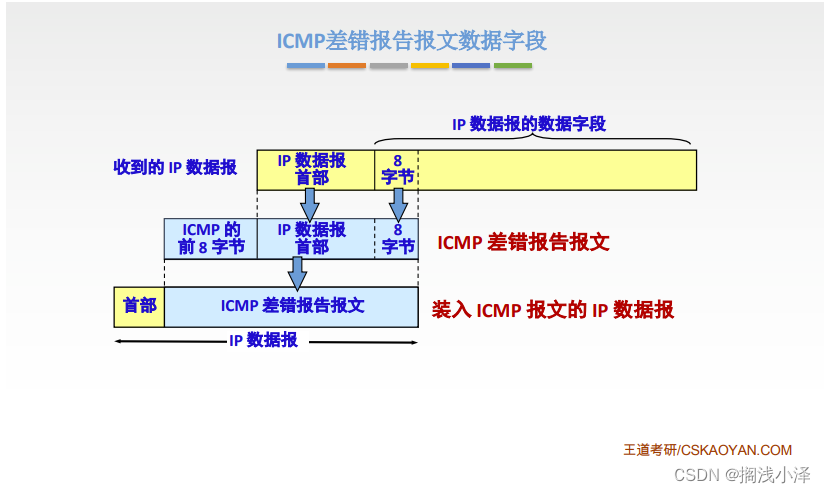 ICMP差错报告报文数据字段

IP 数据报的数据字段

收到的 IP 数据报

IP 数据报首部

8 字节

ICMP 的前 8 字节

IP 数据报首部

8 字节

ICMP 差错报告报文

首部

ICMP 差错报告报文

装入 ICMP 报文的 IP 数据报

IP 数据报

王道考研/CSKAOYAN.COM

CSDN @搁浅小泽